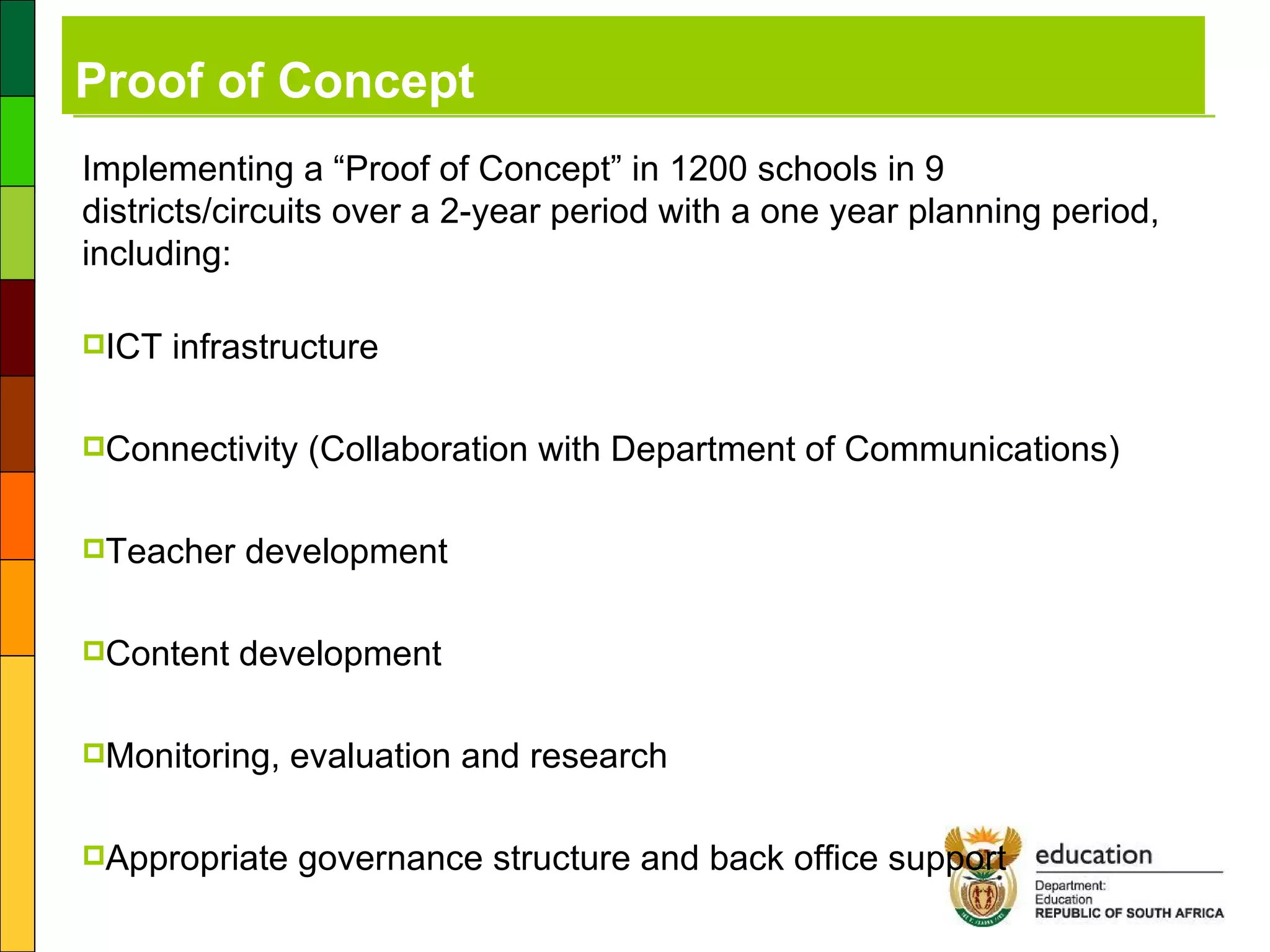 Proof of Concept

Implementing a “Proof of Concept” in 1200 schools in 9 districts/circuits over a 2-year period with a one year planning period, including:

ICT infrastructure

Connectivity (Collaboration with Department of Communications)

Teacher development

Content development

Monitoring, evaluation and research

Appropriate governance structure and back office support

education
Department:
Education
REPUBLIC OF SOUTH AFRICA